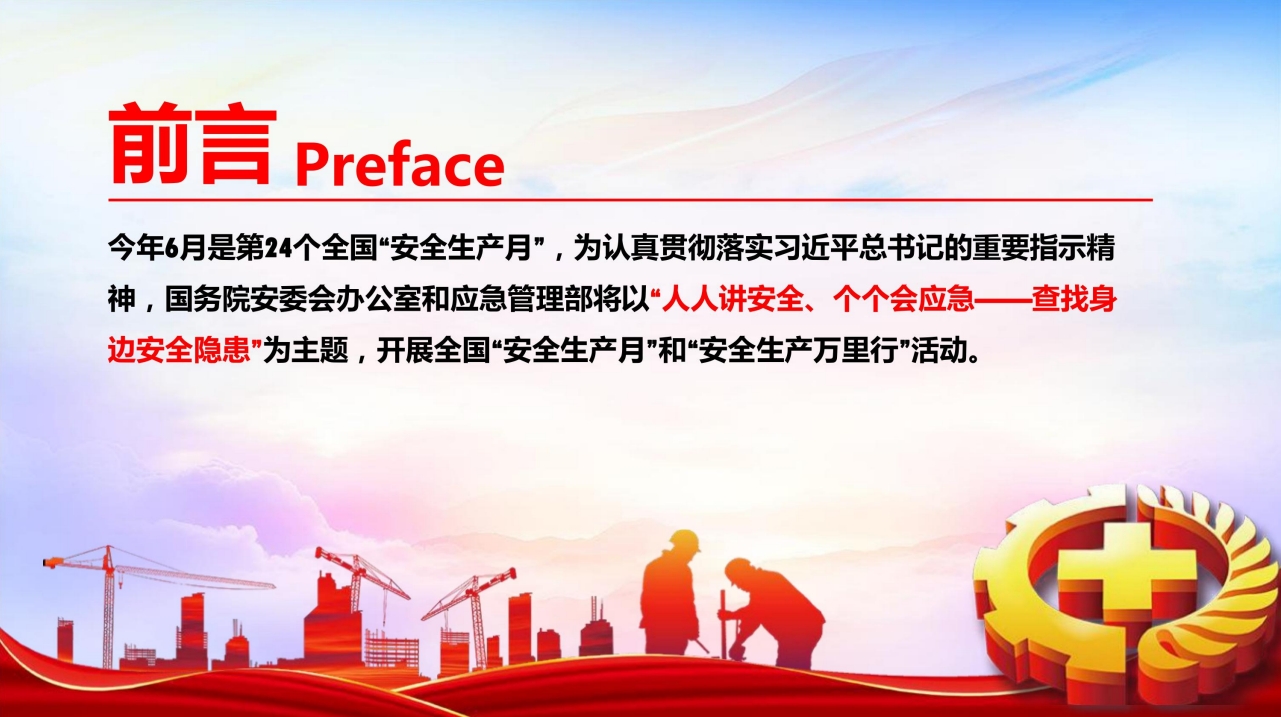 前言 Preface

今年6月是第24个全国“安全生产月”，为认真贯彻落实习近平总书记的重要指示精神，国务院安委会办公室和应急管理部将以“人人讲安全、个个会应急——查找身边安全隐患”为主题，开展全国“安全生产月”和“安全生产万里行”活动。